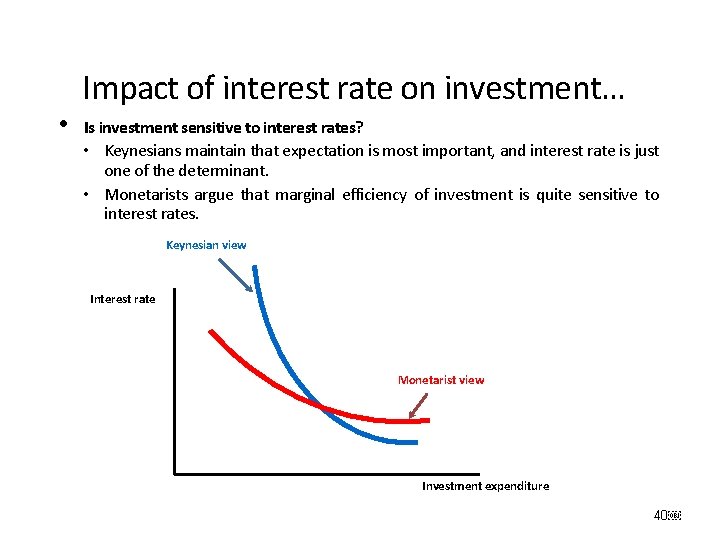 Impact of interest rate on investment…

• Is investment sensitive to interest rates?
  • Keynesians maintain that expectation is most important, and interest rate is just one of the determinant.
  • Monetarists argue that marginal efficiency of investment is quite sensitive to interest rates.

Keynesian view

Interest rate

Monetarist view

Investment expenditure

40